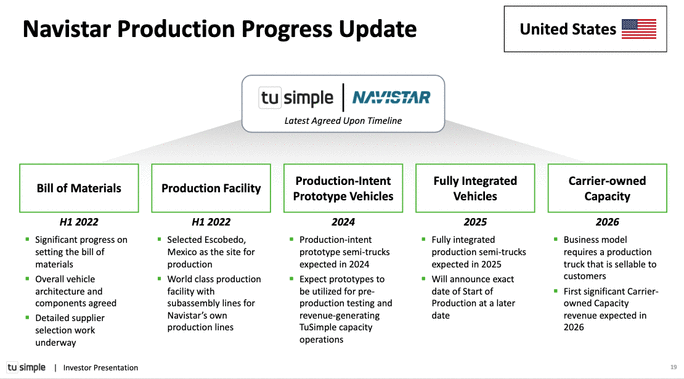 Navistar Production Progress Update

United States

tu simple | NAVISTAR

Latest Agreed Upon Timeline

Bill of Materials

H1 2022

- Significant progress on setting the bill of materials
- Overall vehicle architecture and components agreed
- Detailed supplier selection work underway

Production Facility

H1 2022

- Selected Escobedo, Mexico as the site for production
- World class production facility with subassembly lines for Navistar's own production lines

Production-Intent Prototype Vehicles

2024

- Production-intent prototype semi-trucks expected in 2024
- Expect prototypes to be utilized for pre-production testing and revenue-generating TuSimple capacity operations

Fully Integrated Vehicles

2025

- Fully integrated production semi-trucks expected in 2025
- Will announce exact date of Start of Production at a later date

Carrier-owned Capacity

2026

- Business model requires a production truck that is sellable to customers
- First significant Carrier-owned Capacity revenue expected in 2026

tu simple | Investor Presentation

19